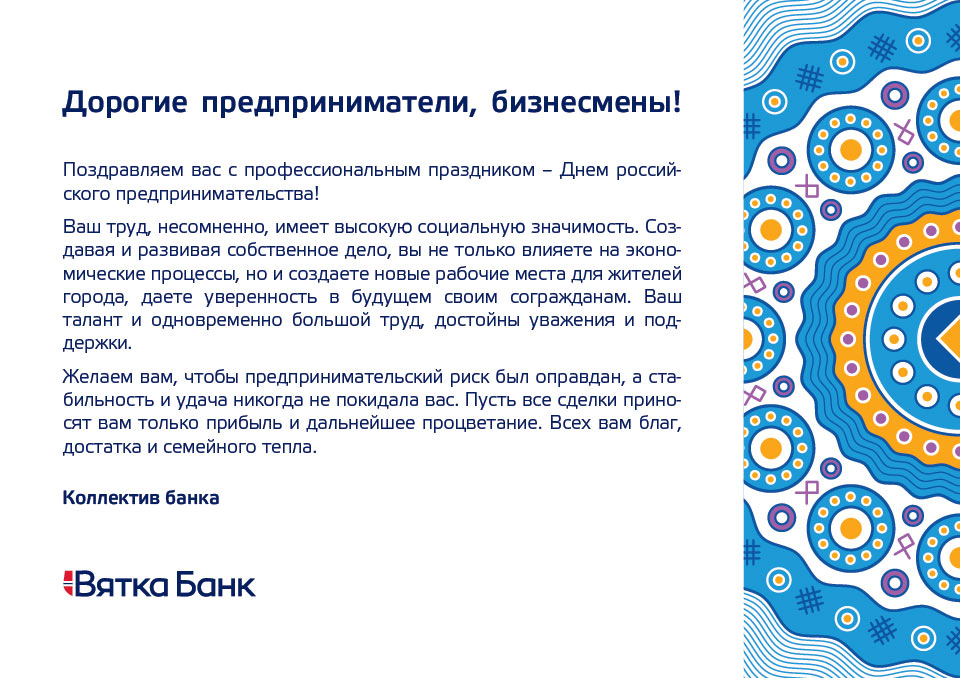 Дорогие предприниматели, бизнесмены!

Поздравляем вас с профессиональным праздником – Днем российского предпринимательства!

Ваш труд, несомненно, имеет высокую социальную значимость. Создавая и развивая собственное дело, вы не только влияете на экономические процессы, но и создаете новые рабочие места для жителей города, даете уверенность в будущем своим согражданам. Ваш талант и одновременно большой труд, достойны уважения и поддержки.

Желаем вам, чтобы предпринимательский риск был оправдан, а стабильность и удача никогда не покидала вас. Пусть все сделки приносят вам только прибыль и дальнейшее процветание. Всех вам благ, достатка и семейного тепла.

Коллектив банка

Вятка Банк